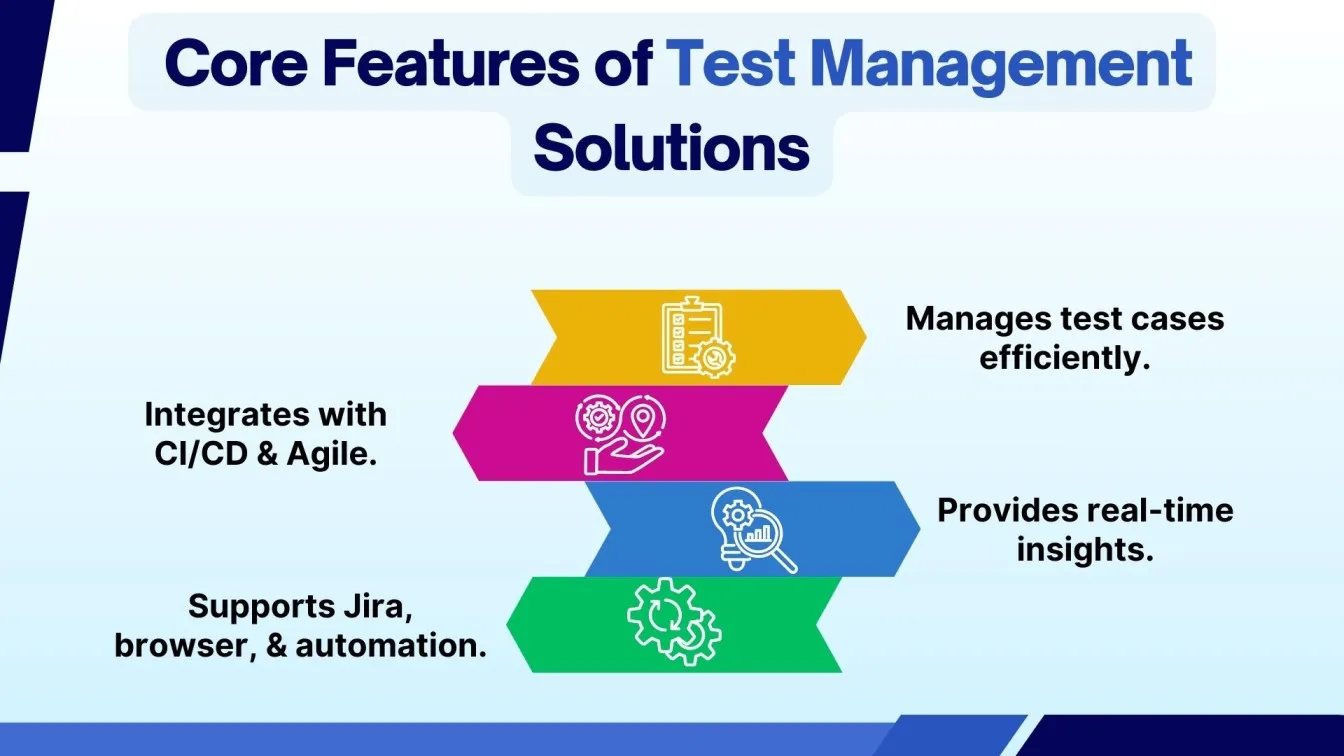 Core Features of Test Management Solutions

Manages test cases efficiently.

Integrates with CI/CD & Agile.

Provides real-time insights.

Supports Jira, browser, & automation.